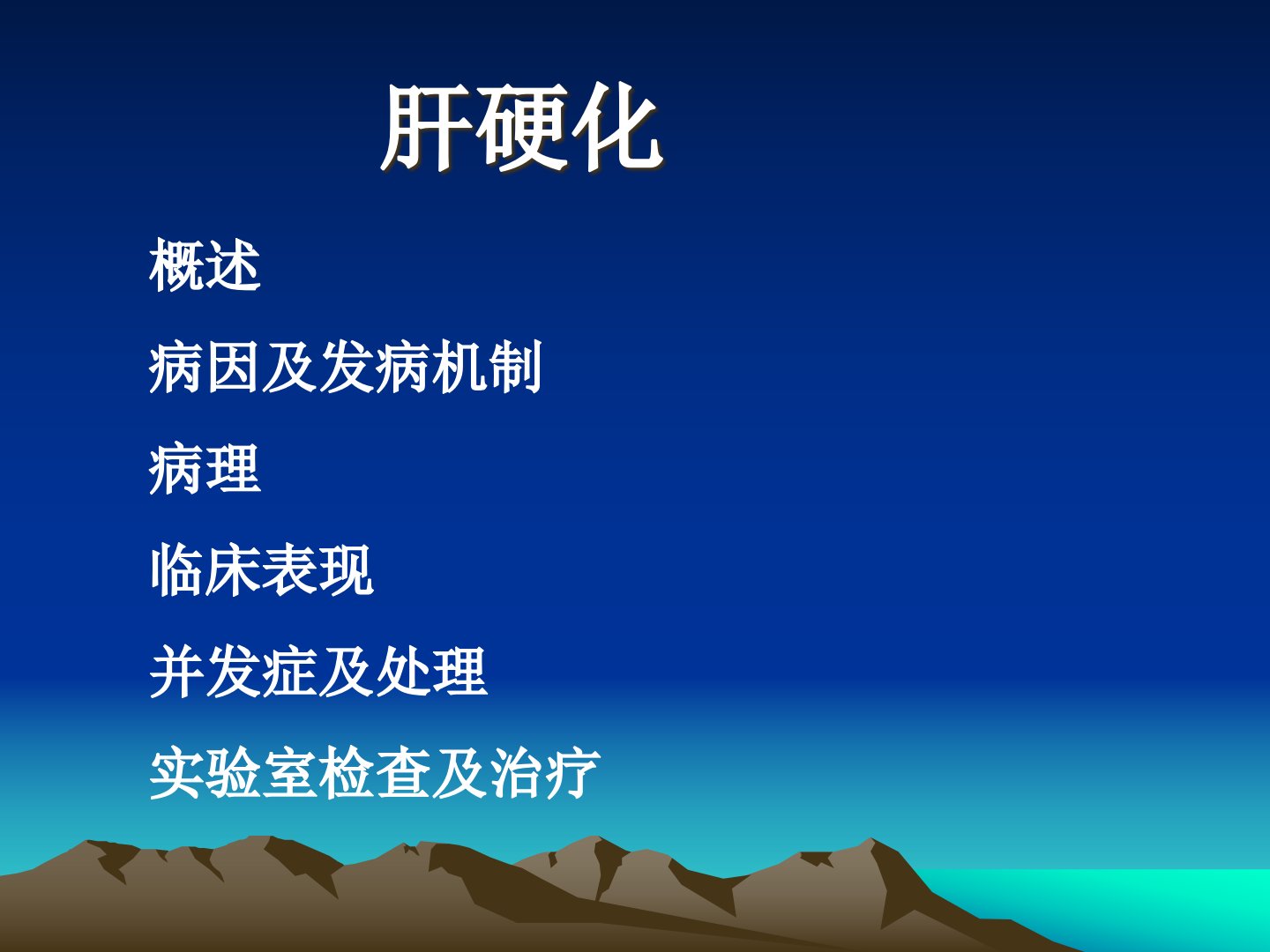 肝硬化

概述

病因及发病机制

病理

临床表现

并发症及处理

实验室检查及治疗